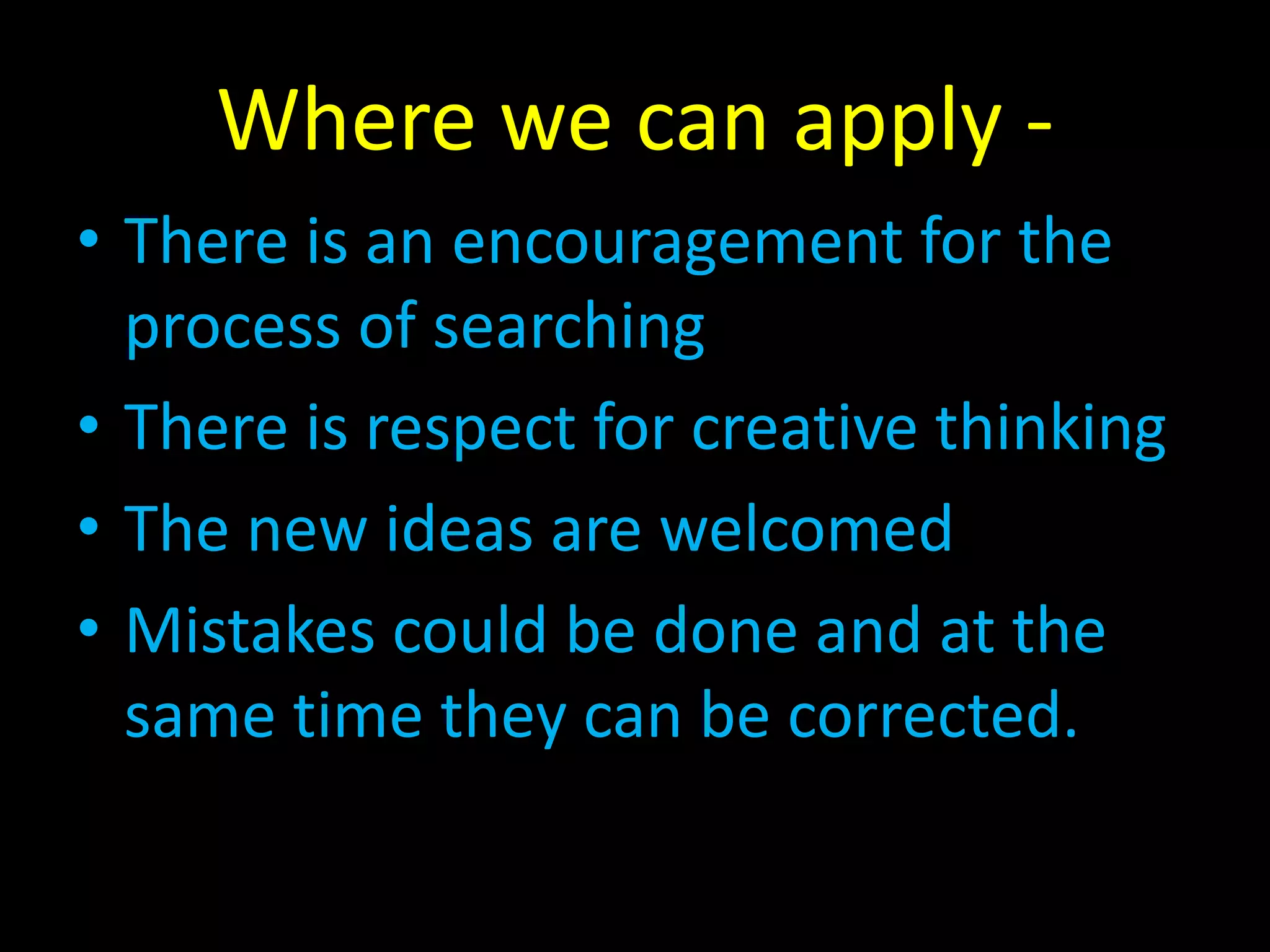 Where we can apply -

• There is an encouragement for the process of searching
• There is respect for creative thinking
• The new ideas are welcomed
• Mistakes could be done and at the same time they can be corrected.